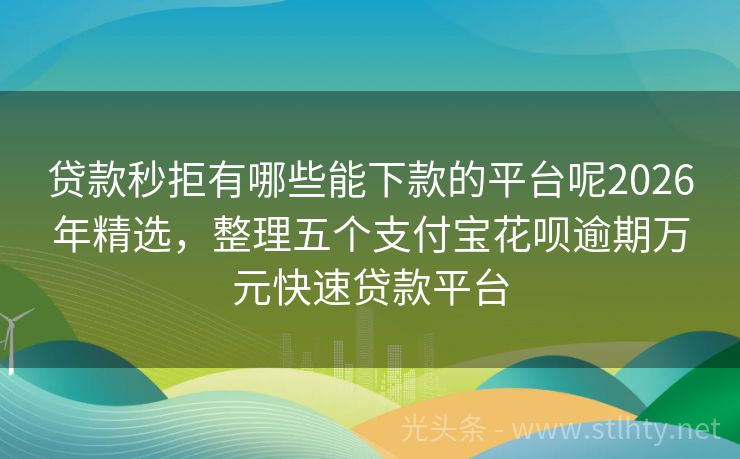 贷款秒拒有哪些能下款的平台呢2026年精选，整理五个支付宝花呗逾期万元快速贷款平台

光头条 - www.stlhty.net